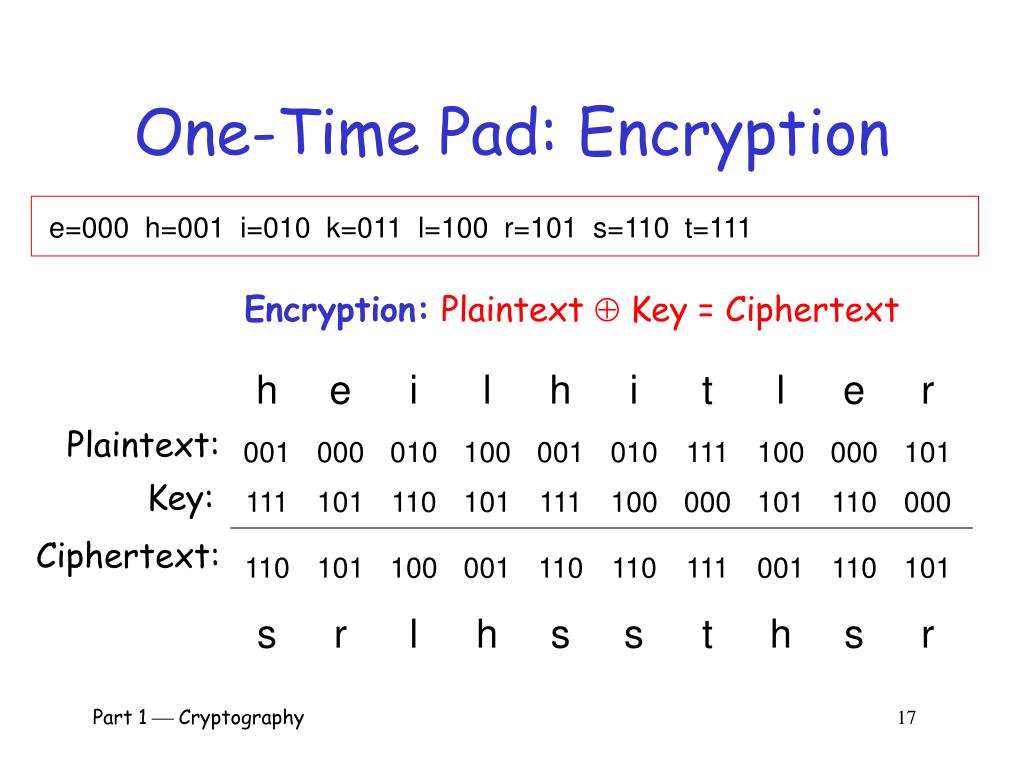 One-Time Pad: Encryption

e=000 h=001 i=010 k=011 l=100 r=101 s=110 t=111

Encryption: Plaintext $\oplus$ Key = Ciphertext

| | h | e | i | l | h | i | t | l | e | r |
|---|---|---|---|---|---|---|---|---|---|---|
| Plaintext: | 001 | 000 | 010 | 100 | 001 | 010 | 111 | 100 | 000 | 101 |
| Key: | 111 | 101 | 110 | 101 | 111 | 100 | 000 | 101 | 110 | 000 |
| Ciphertext: | 110 | 101 | 100 | 001 | 110 | 110 | 111 | 001 | 110 | 101 |
| | s | r | l | h | s | s | t | h | s | r |

Part 1 — Cryptography

17